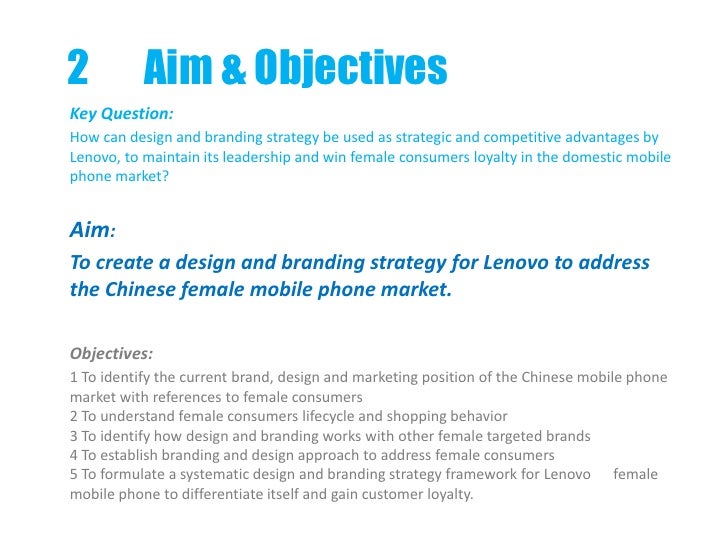 2 Aim & Objectives

Key Question:
How can design and branding strategy be used as strategic and competitive advantages by Lenovo, to maintain its leadership and win female consumers loyalty in the domestic mobile phone market?

Aim:
To create a design and branding strategy for Lenovo to address the Chinese female mobile phone market.

Objectives:
1 To identify the current brand, design and marketing position of the Chinese mobile phone market with references to female consumers
2 To understand female consumers lifecycle and shopping behavior
3 To identify how design and branding works with other female targeted brands
4 To establish branding and design approach to address female consumers
5 To formulate a systematic design and branding strategy framework for Lenovo female mobile phone to differentiate itself and gain customer loyalty.